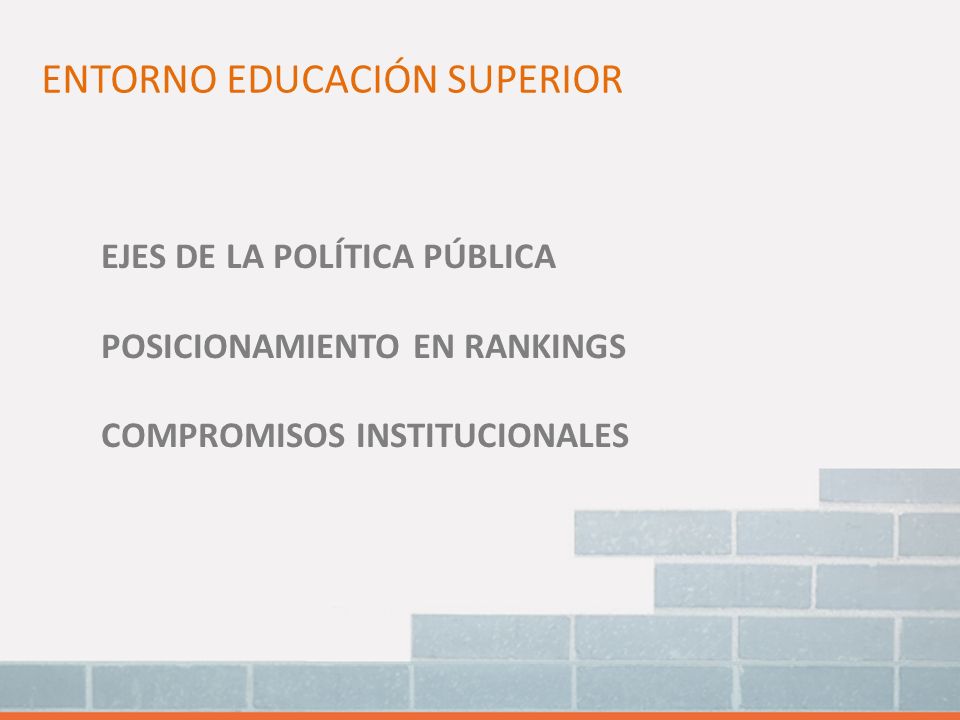 ENTORNO EDUCACIÓN SUPERIOR

EJES DE LA POLÍTICA PÚBLICA

POSICIONAMIENTO EN RANKINGS

COMPROMISOS INSTITUCIONALES